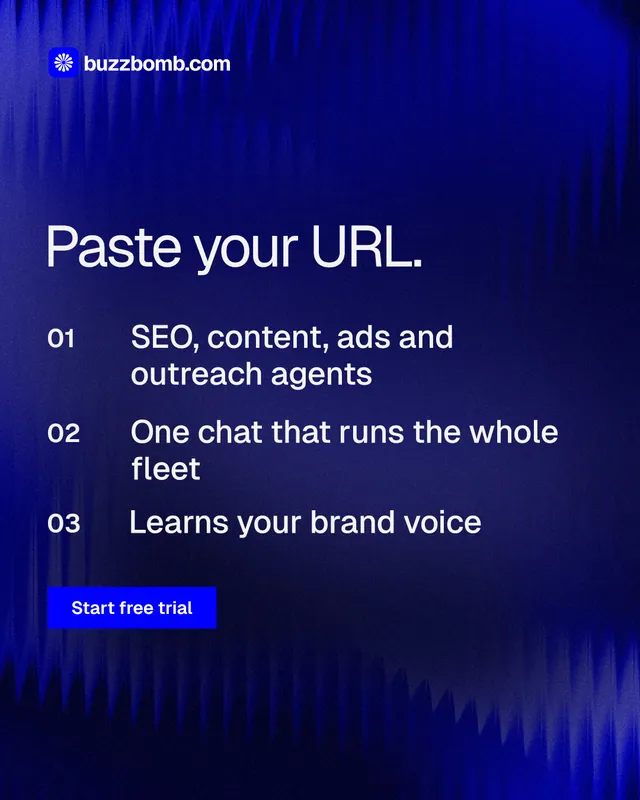 buzzbomb.com

Paste your URL.

01 SEO, content, ads and outreach agents

02 One chat that runs the whole fleet

03 Learns your brand voice

Start free trial